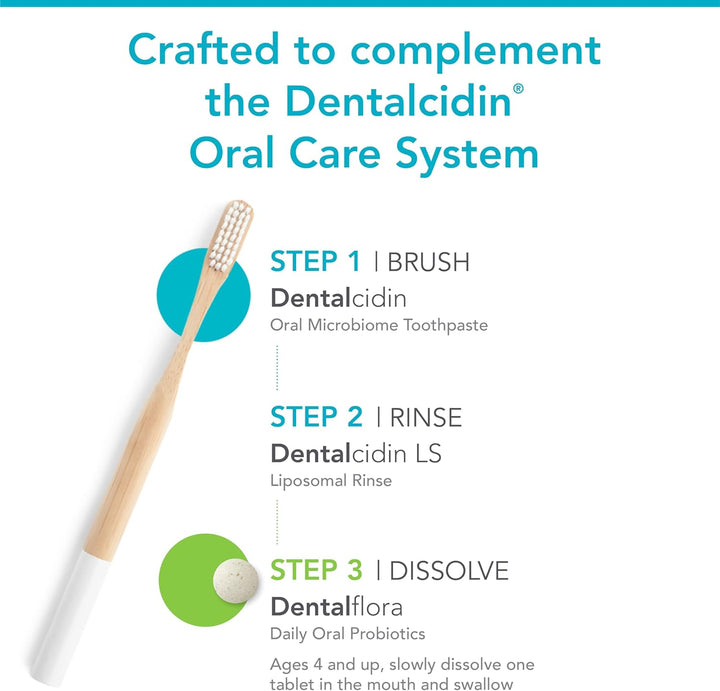 Crafted to complement the Dentalcidin® Oral Care System

STEP 1 | BRUSH
Dentalcidin
Oral Microbiome Toothpaste

STEP 2 | RINSE
Dentalcidin LS
Liposomal Rinse

STEP 3 | DISSOLVE
Dentalflora
Daily Oral Probiotics

Ages 4 and up, slowly dissolve one tablet in the mouth and swallow